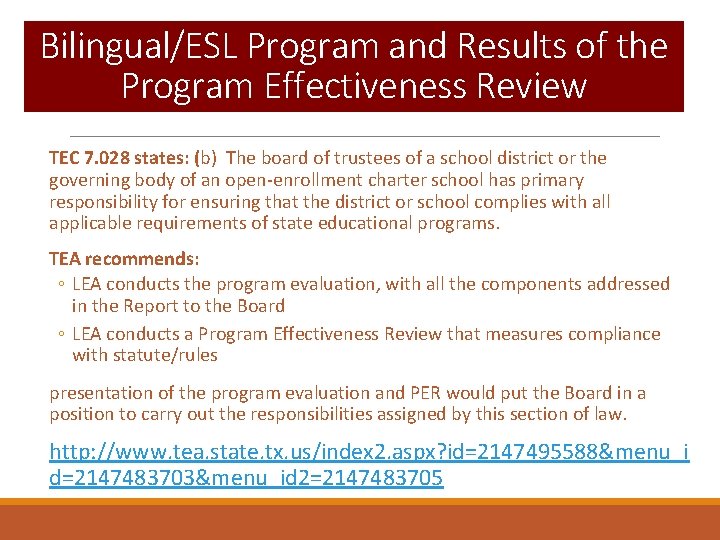 Bilingual/ESL Program and Results of the Program Effectiveness Review

TEC 7.028 states: (b) The board of trustees of a school district or the governing body of an open-enrollment charter school has primary responsibility for ensuring that the district or school complies with all applicable requirements of state educational programs.

TEA recommends:

◦ LEA conducts the program evaluation, with all the components addressed in the Report to the Board

◦ LEA conducts a Program Effectiveness Review that measures compliance with statute/rules

presentation of the program evaluation and PER would put the Board in a position to carry out the responsibilities assigned by this section of law.

http://www.tea.state.tx.us/index2.aspx?id=2147495588&menu_id=2147483703&menu_id2=2147483705